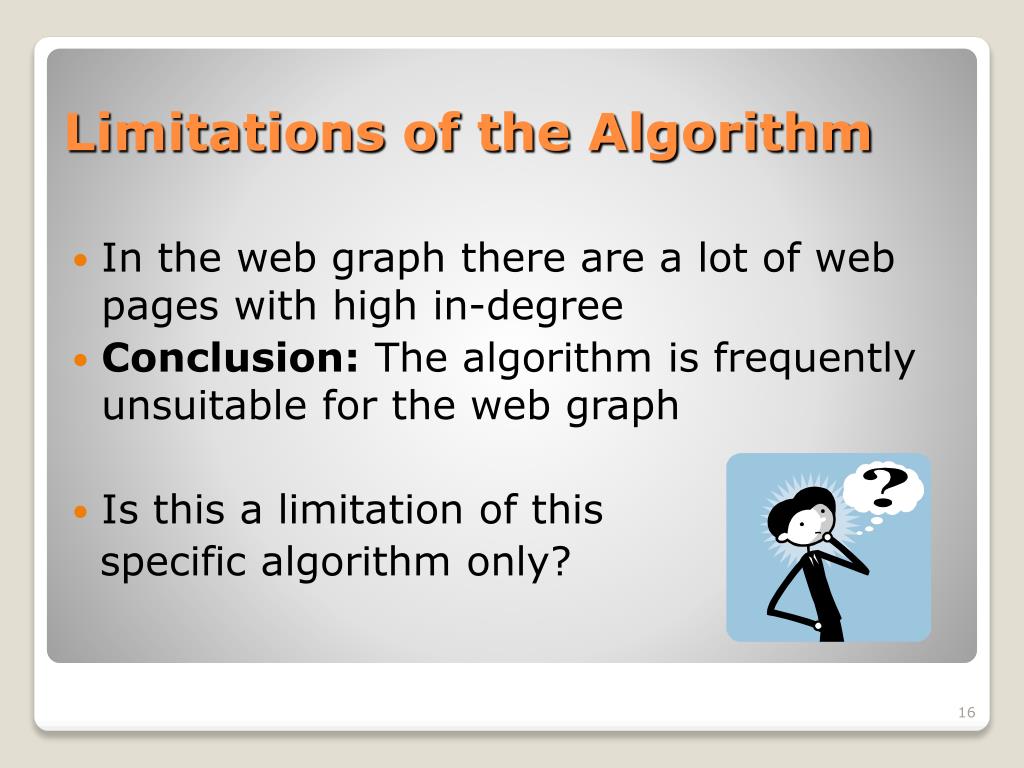 Limitations of the Algorithm

• In the web graph there are a lot of web pages with high in-degree
• **Conclusion:** The algorithm is frequently unsuitable for the web graph

• Is this a limitation of this specific algorithm only?

?

16